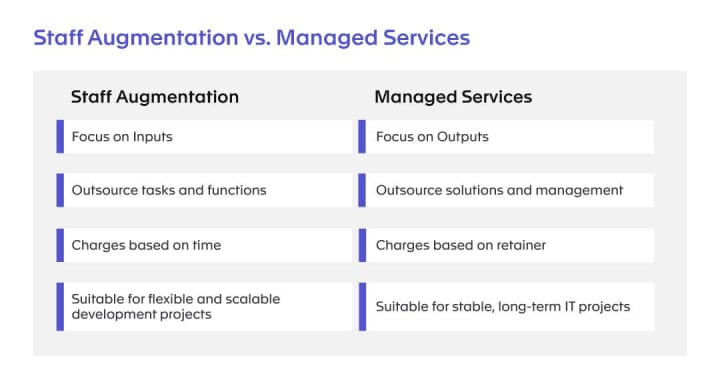 Staff Augmentation vs. Managed Services

| Staff Augmentation | Managed Services |
|---|---|
| Focus on Inputs | Focus on Outputs |
| Outsource tasks and functions | Outsource solutions and management |
| Charges based on time | Charges based on retainer |
| Suitable for flexible and scalable development projects | Suitable for stable, long-term IT projects |